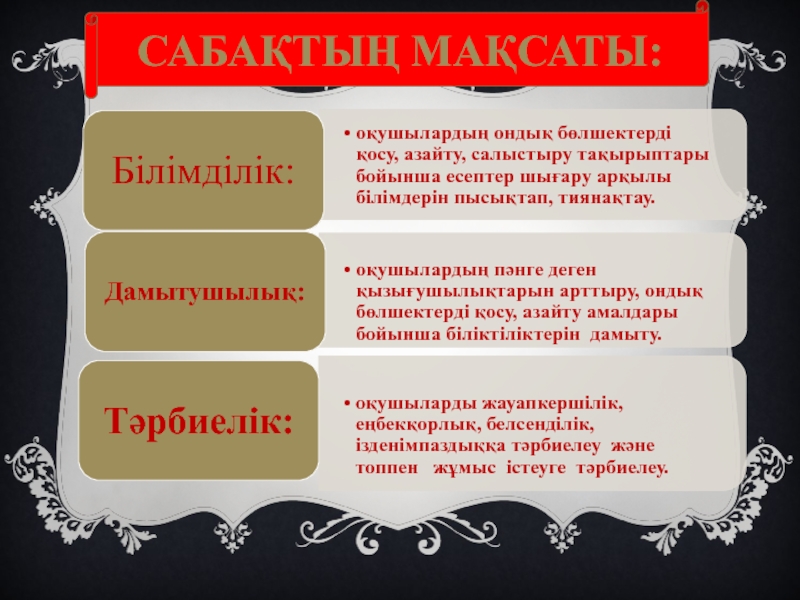 САБАҚТЫҢ МАҚСАТЫ:

Білімділік:

• оқушылардың ондық бөлшектерді қосу, азайту, салыстыру тақырыптары бойынша есептер шығару арқылы білімдерін пысықтап, тиянақтау.

Дамытушылық:

• оқушылардың пәнге деген қызығушылықтарын арттыру, ондық бөлшектерді қосу, азайту амалдары бойынша біліктіліктерін дамыту.

Тәрбиелік:

• оқушыларды жауапкершілік, еңбекқорлық, белсенділік, ізденімпаздыққа тәрбиелеу және топпен жұмыс істеуге тәрбиелеу.